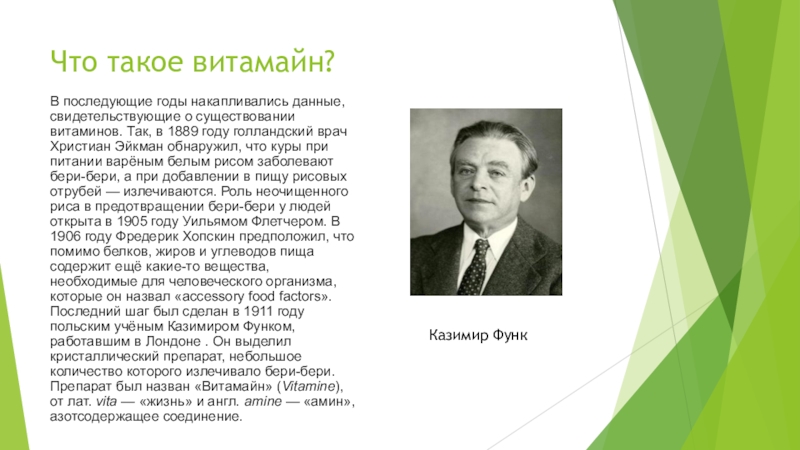 Что такое витамайн?

В последующие годы накапливались данные, свидетельствующие о существовании витаминов. Так, в 1889 году голландский врач Христиан Эйкман обнаружил, что куры при питании варёным белым рисом заболевают бери-бери, а при добавлении в пищу рисовых отрубей — излечиваются. Роль неочищенного риса в предотвращении бери-бери у людей открыта в 1905 году Уильямом Флетчером. В 1906 году Фредерик Хопскин предположил, что помимо белков, жиров и углеводов пища содержит ещё какие-то вещества, необходимые для человеческого организма, которые он назвал «accessory food factors». Последний шаг был сделан в 1911 году польским учёным Казимиром Функом, работавшим в Лондоне . Он выделил кристаллический препарат, небольшое количество которого излечивало бери-бери. Препарат был назван «Витамайн» (Vitamine), от лат. vita — «жизнь» и англ. amine — «амин», азотсодержащее соединение.

Казимир Функ